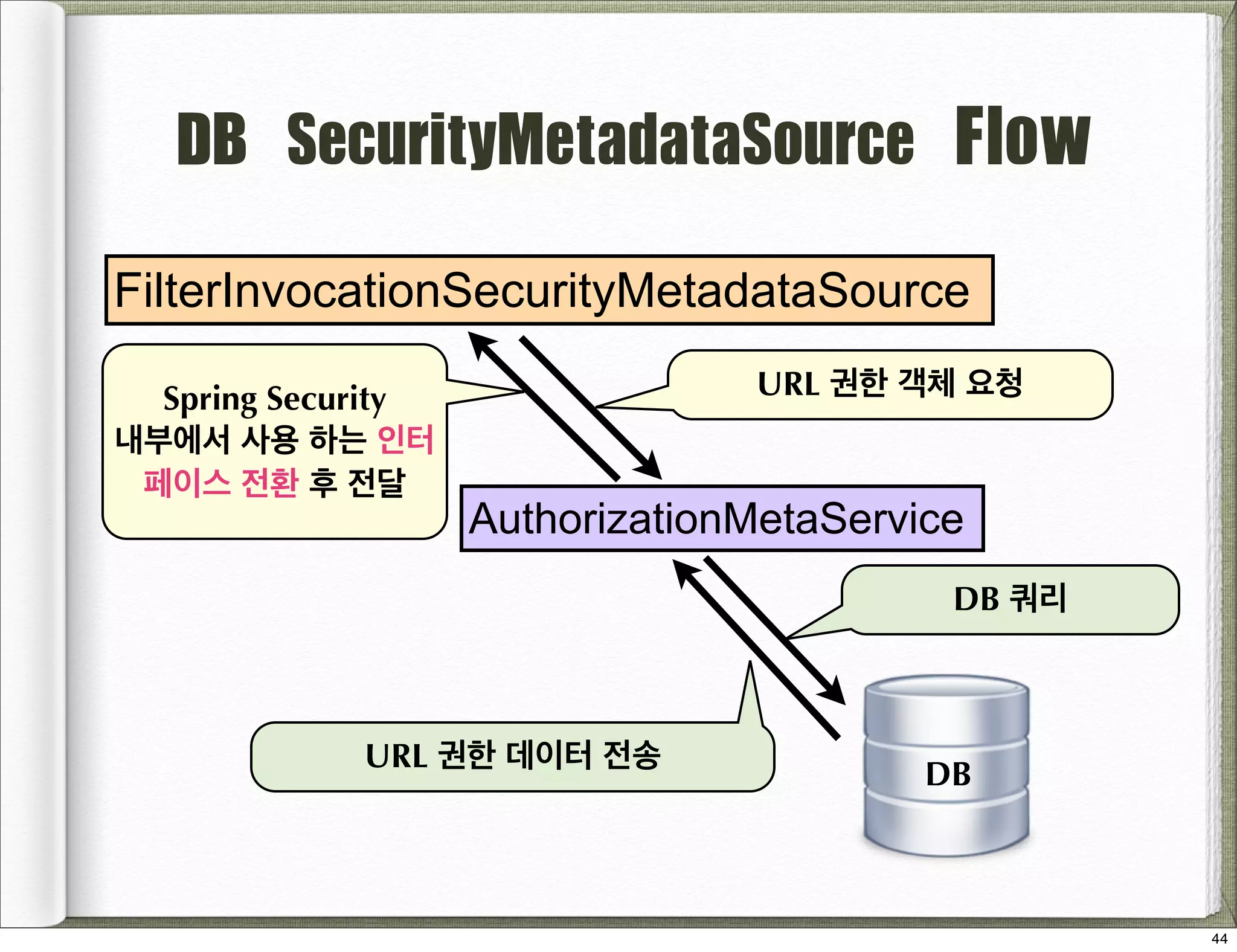 DB SecurityMetadataSource Flow

FilterInvocationSecurityMetadataSource

Spring Security 내부에서 사용 하는 인터페이스 전환 후 전달

URL 권한 객체 요청

AuthorizationMetaService

DB 쿼리

URL 권한 데이터 전송

DB

44